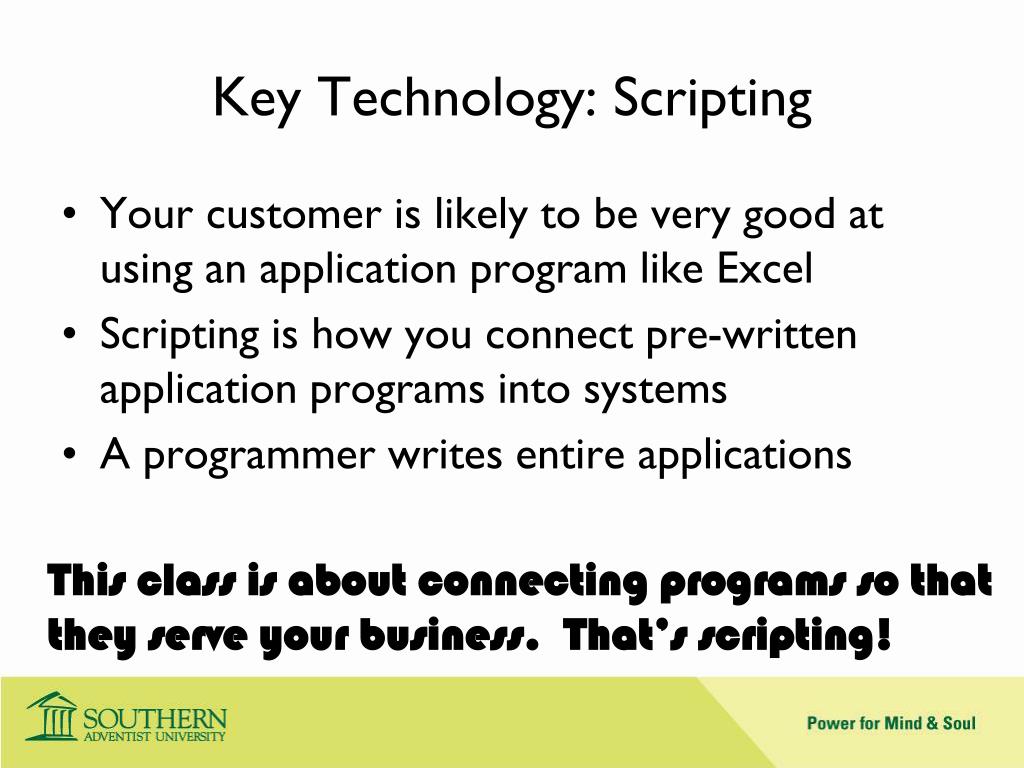 Key Technology: Scripting

• Your customer is likely to be very good at using an application program like Excel
• Scripting is how you connect pre-written application programs into systems
• A programmer writes entire applications

This class is about connecting programs so that they serve your business. That's scripting!

SOUTHERN ADVENTIST UNIVERSITY

Power for Mind & Soul